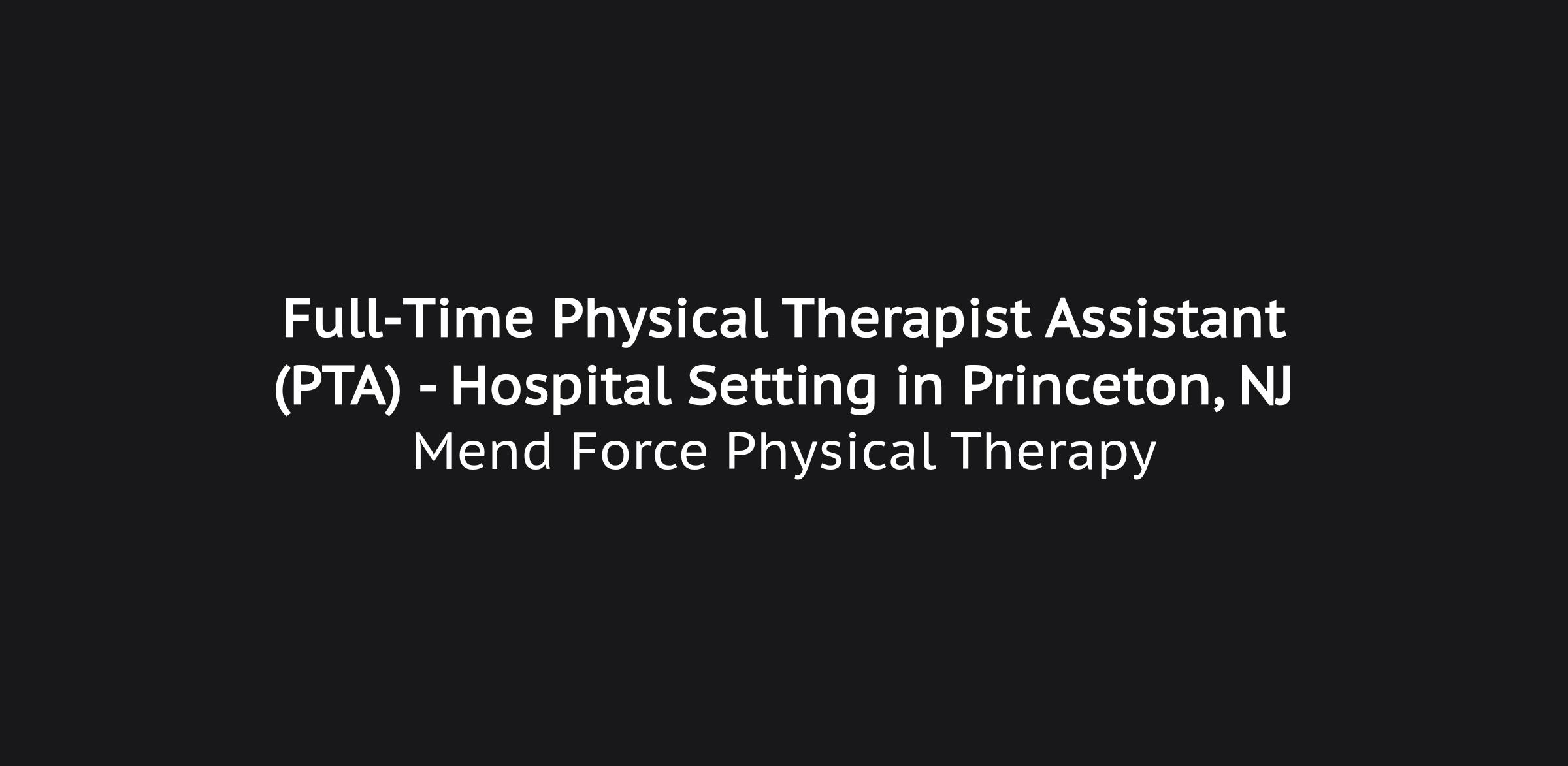 Full-Time Physical Therapist Assistant (PTA) - Hospital Setting in Princeton, NJ

Mend Force Physical Therapy